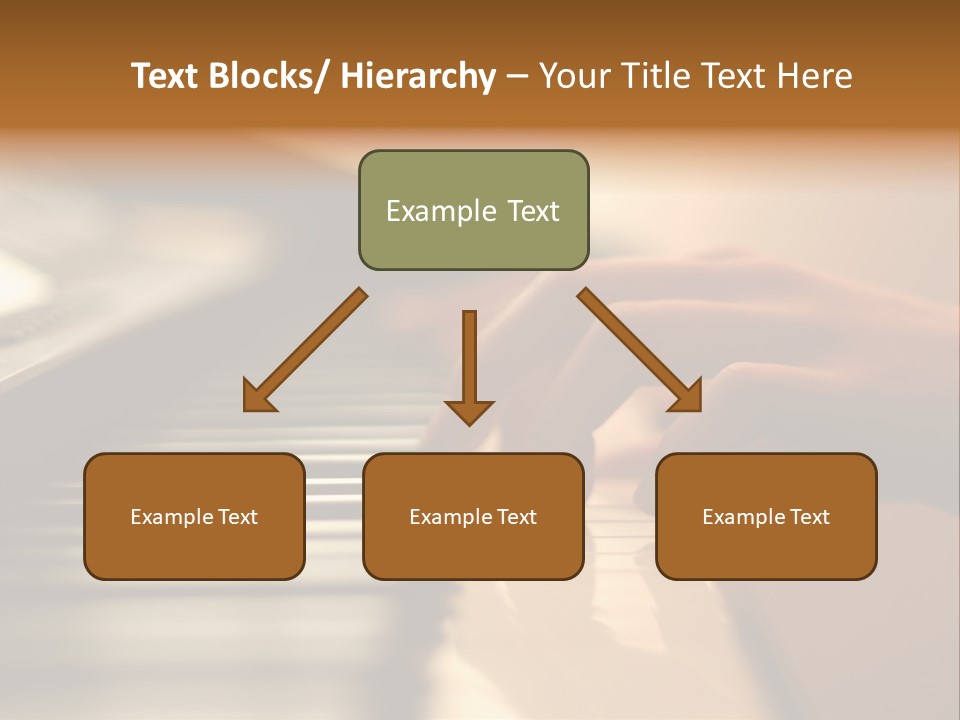 Text Blocks/ Hierarchy – Your Title Text Here

Example Text

Example Text

Example Text

Example Text